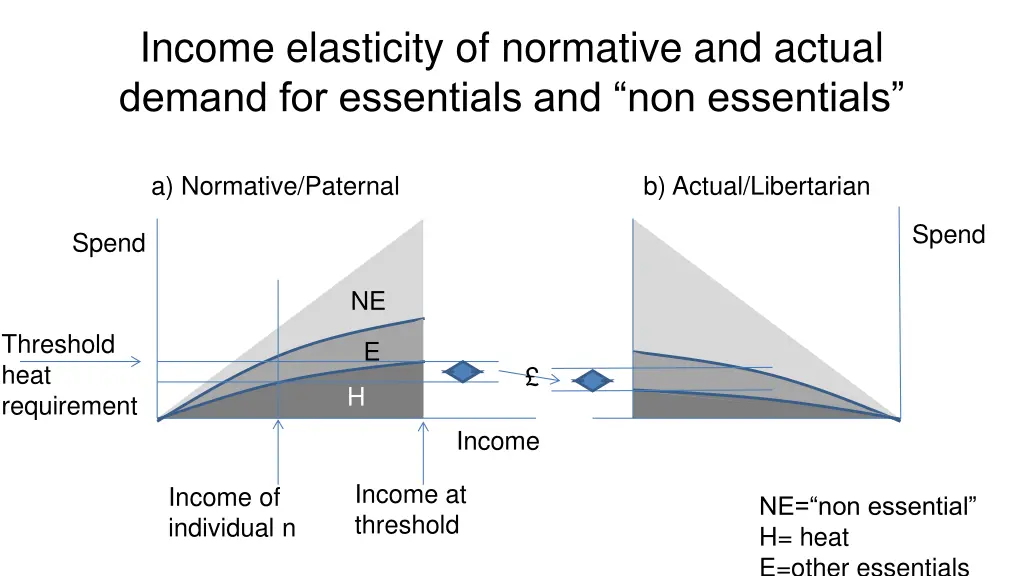 Income elasticity of normative and actual demand for essentials and “non essentials”

a) Normative/Paternal

b) Actual/Libertarian

Spend

Spend

NE

E

H

Threshold heat requirement

£

Income

Income of individual n

Income at threshold

NE=“non essential”
H= heat
E=other essentials